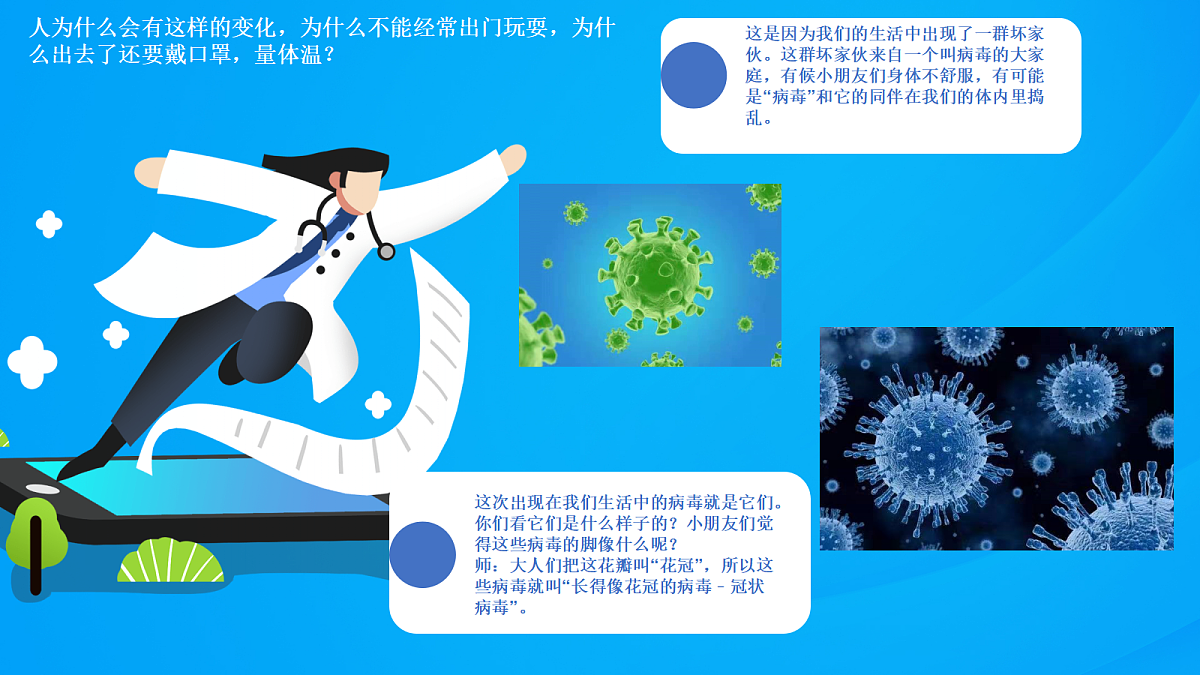 人为什么会有这样的变化，为什么不能经常出门玩耍，为什么出去了还要戴口罩，量体温？

这是因为我们的生活中出现了一群坏家伙。这群坏家伙来自一个叫病毒的大家庭，有候小朋友们身体不舒服，有可能是“病毒”和它的同伴在我们的体内里捣乱。

这次出现在我们生活中的病毒就是它们。你们看它们是什么样子的？小朋友们觉得这些病毒的脚像什么呢？
师：大人们把这花瓣叫“花冠”，所以这些病毒就叫“长得像花冠的病毒－冠状病毒”。